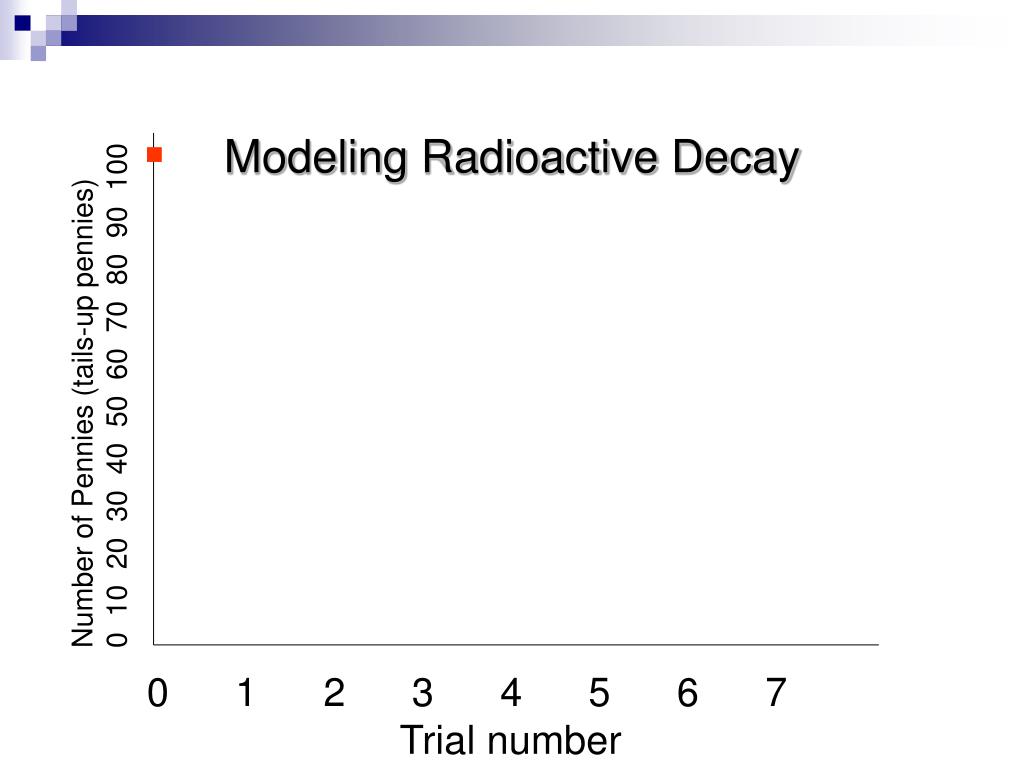 Modeling Radioactive Decay

Number of Pennies (tails-up pennies)
0 10 20 30 40 50 60 70 80 90 100

0 1 2 3 4 5 6 7
Trial number